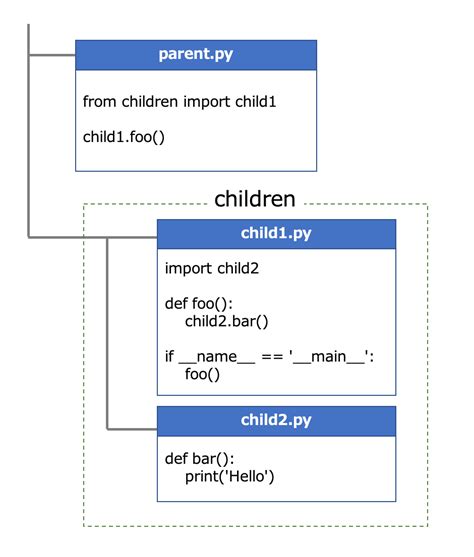 parent.py

from children import child1

child1.foo()

children

child1.py

import child2

def foo():
    child2.bar()

if \_\_name\_\_ == '\_\_main\_\_':
    foo()

child2.py

def bar():
    print('Hello')